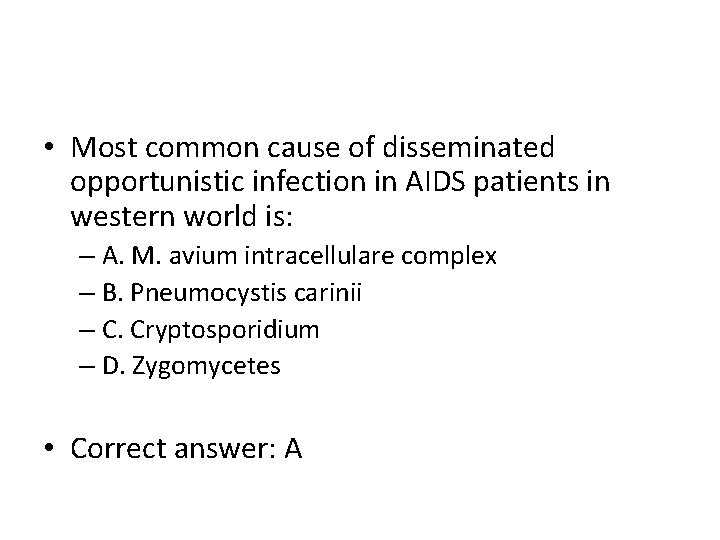 • Most common cause of disseminated opportunistic infection in AIDS patients in western world is:

– A. M. avium intracellulare complex
– B. Pneumocystis carinii
– C. Cryptosporidium
– D. Zygomycetes

• Correct answer: A